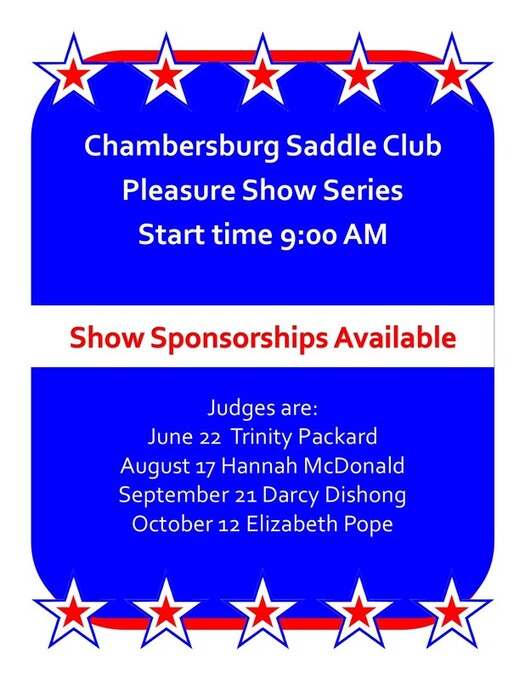 Chambersburg Saddle Club
Pleasure Show Series
Start time 9:00 AM

Show Sponsorships Available

Judges are:
June 22 Trinity Packard
August 17 Hannah McDonald
September 21 Darcy Dishong
October 12 Elizabeth Pope